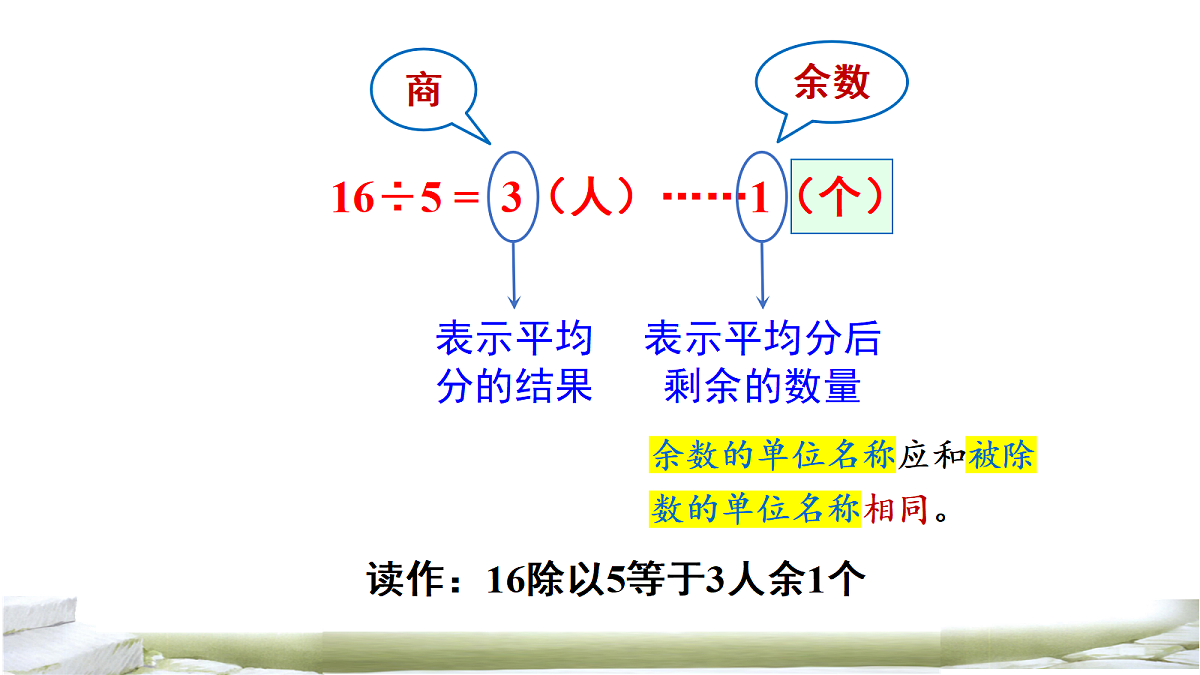 商

余数

$16 \div 5 = 3$（人）……1（个）

表示平均分的结果

表示平均分后剩余的数量

余数的单位名称应和被除数的单位名称相同。

读作：16除以5等于3人余1个